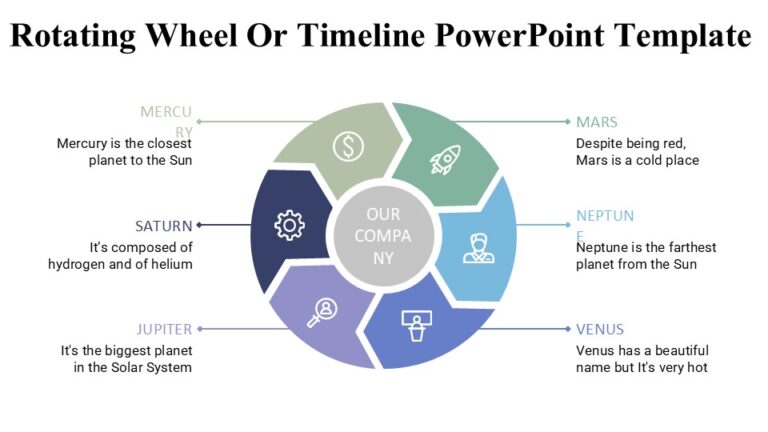 Rotating Wheel Or Timeline PowerPoint Template

MERCU RY
Mercury is the closest planet to the Sun

SATURN
It's composed of hydrogen and of helium

JUPITER
It's the biggest planet in the Solar System

OUR COMPA NY

MARS
Despite being red, Mars is a cold place

NEPTUN E
Neptune is the farthest planet from the Sun

VENUS
Venus has a beautiful name but It's very hot